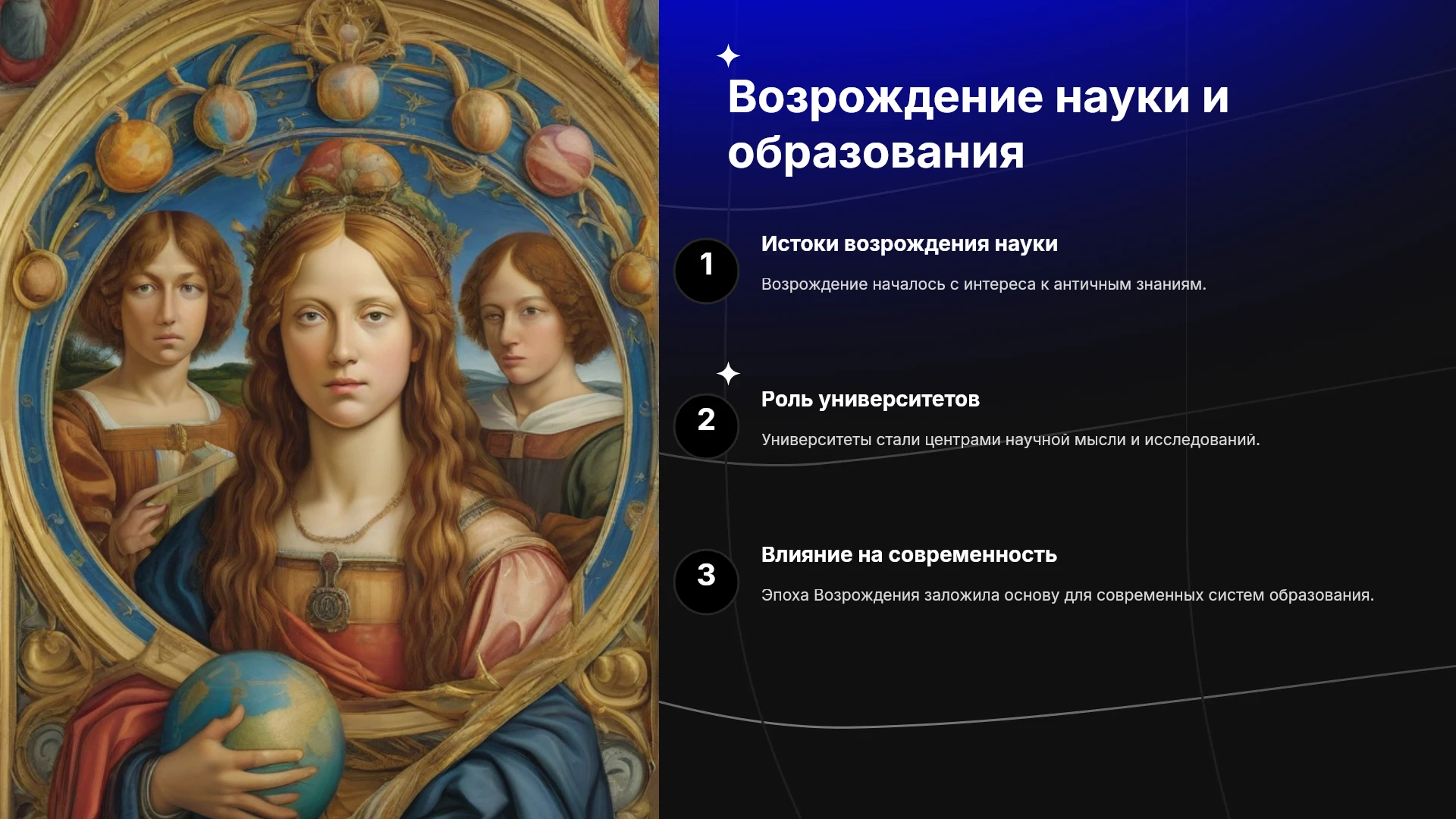 Возрождение науки и образования

1

Истоки возрождения науки

Возрождение началось с интереса к античным знаниям.

2

Роль университетов

Университеты стали центрами научной мысли и исследований.

3

Влияние на современность

Эпоха Возрождения заложила основу для современных систем образования.